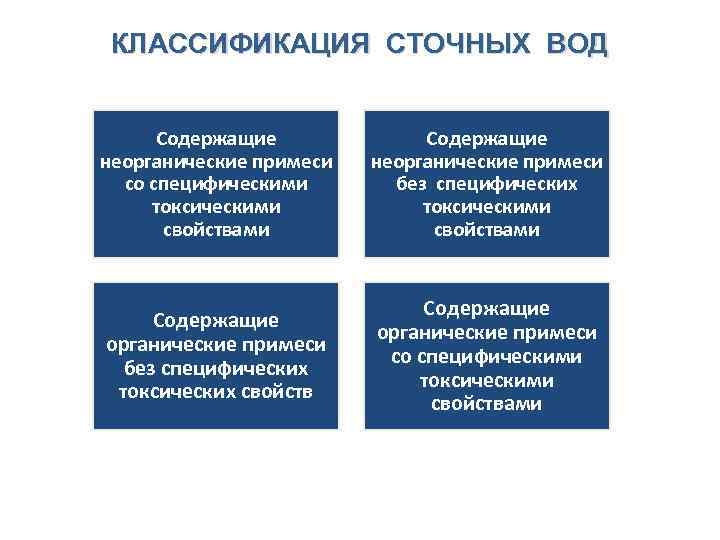 КЛАССИФИКАЦИЯ СТОЧНЫХ ВОД

Содержащие неорганические примеси со специфическими токсическими свойствами

Содержащие неорганические примеси без специфических токсическими свойствами

Содержащие органические примеси без специфических токсических свойств

Содержащие органические примеси со специфическими токсическими свойствами